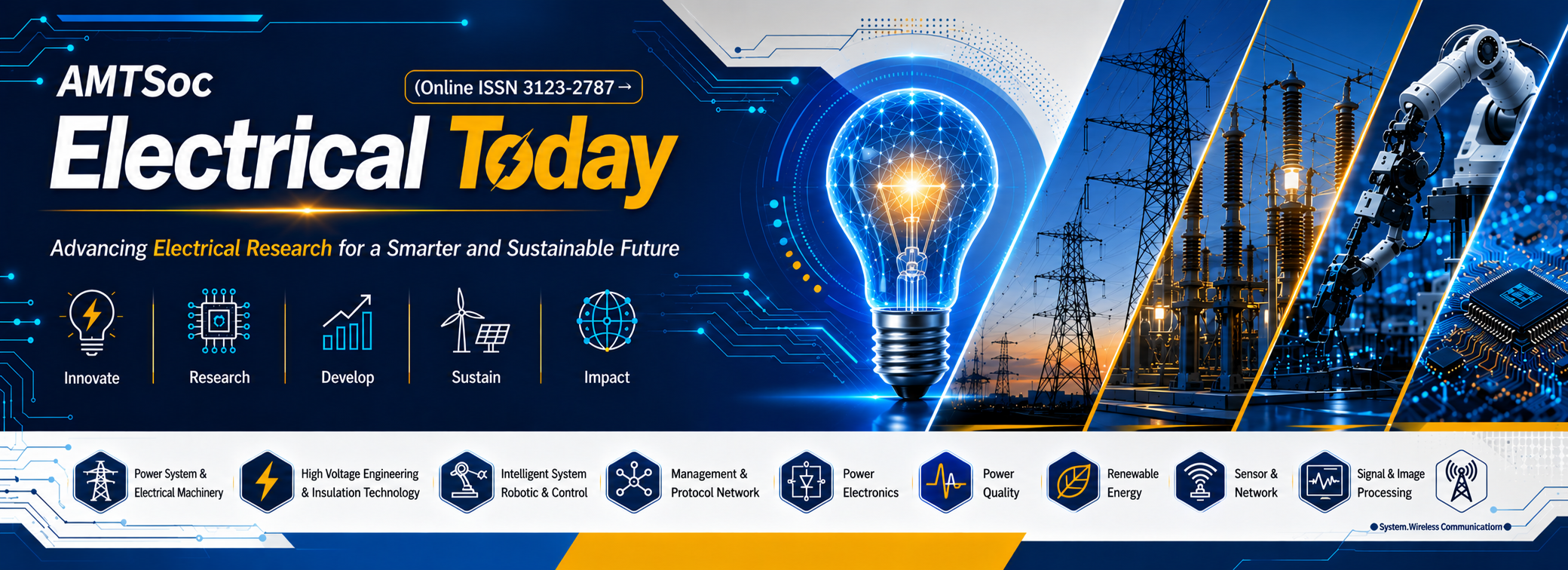 AMTSoc

(Online ISSN 3123-2787 →

Electrical Today

Advancing Electrical Research for a Smarter and Sustainable Future

Innovate

Research

Develop

Sustain

Impact

Power System & Electrical Machinery

High Voltage Engineering & Insulation Technology

Intelligent System Robotic & Control

Management & Protocol Network

Power Electronics

Power Quality

Renewable Energy

Sensor & Network

Signal & Image Processing

System.Wireless Communicatiom